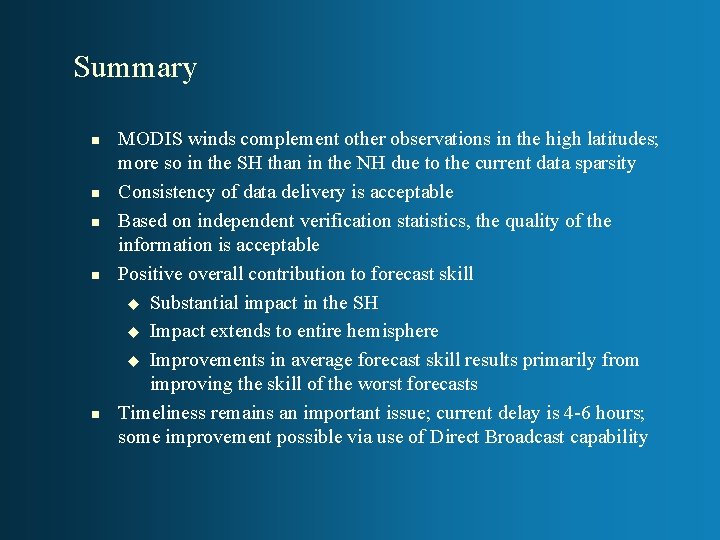 Summary

- MODIS winds complement other observations in the high latitudes; more so in the SH than in the NH due to the current data sparsity
- Consistency of data delivery is acceptable
- Based on independent verification statistics, the quality of the information is acceptable
- Positive overall contribution to forecast skill
  - Substantial impact in the SH
  - Impact extends to entire hemisphere
  - Improvements in average forecast skill results primarily from improving the skill of the worst forecasts
- Timeliness remains an important issue; current delay is 4-6 hours; some improvement possible via use of Direct Broadcast capability